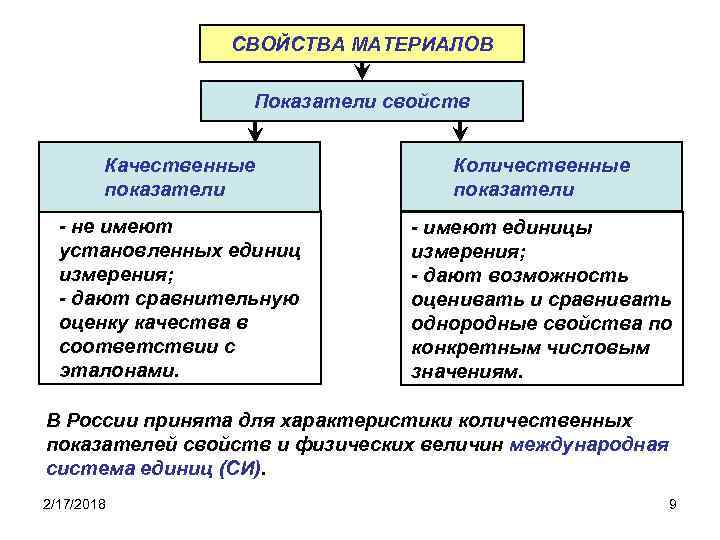 СВОЙСТВА МАТЕРИАЛОВ

Показатели свойств

Качественные показатели

- не имеют установленных единиц измерения;
- дают сравнительную оценку качества в соответствии с эталонами.

Количественные показатели

- имеют единицы измерения;
- дают возможность оценивать и сравнивать однородные свойства по конкретным числовым значениям.

В России принята для характеристики количественных показателей свойств и физических величин международная система единиц (СИ).

2/17/2018

9